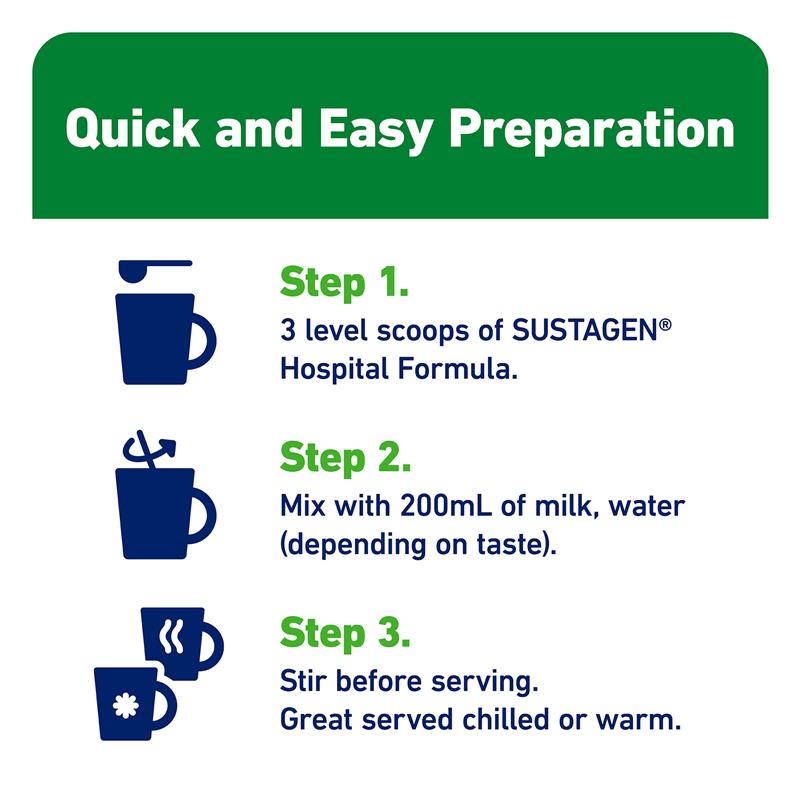 Quick and Easy Preparation

Step 1.
3 level scoops of SUSTAGEN® Hospital Formula.

Step 2.
Mix with 200mL of milk, water (depending on taste).

Step 3.
Stir before serving.
Great served chilled or warm.